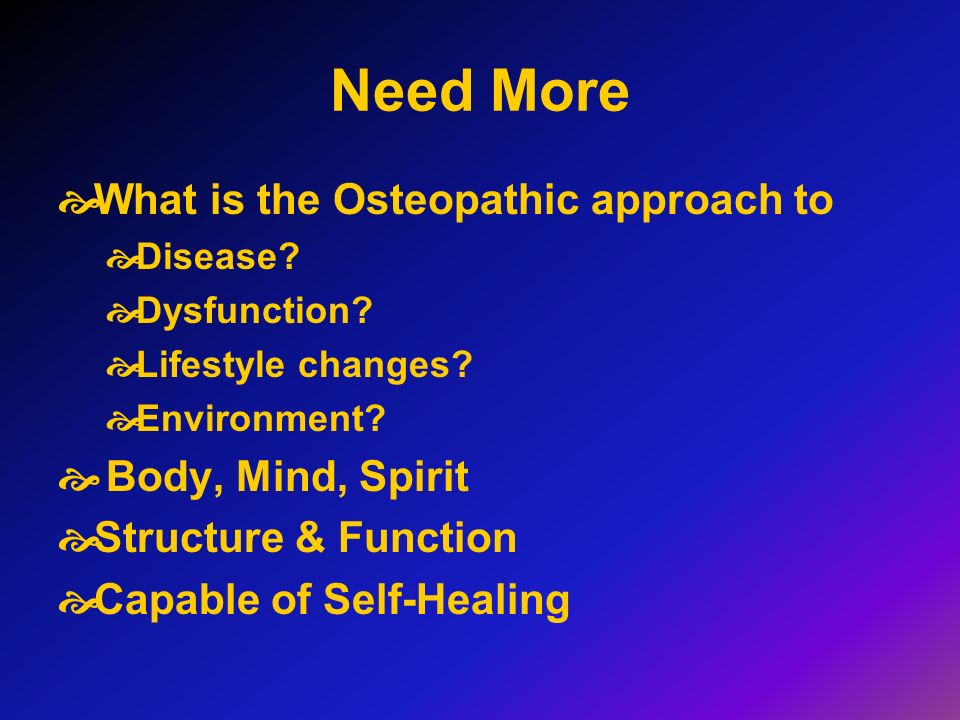 Need More

What is the Osteopathic approach to

Disease?

Dysfunction?

Lifestyle changes?

Environment?

Body, Mind, Spirit

Structure & Function

Capable of Self-Healing